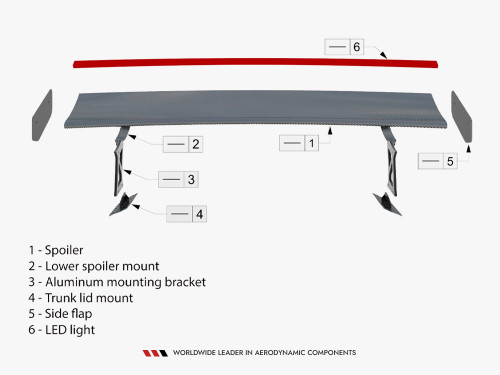 6

2

1

5

3

4

1 - Spoiler
2 - Lower spoiler mount
3 - Aluminum mounting bracket
4 - Trunk lid mount
5 - Side flap
6 - LED light

WORLDWIDE LEADER IN AERODYNAMIC COMPONENTS